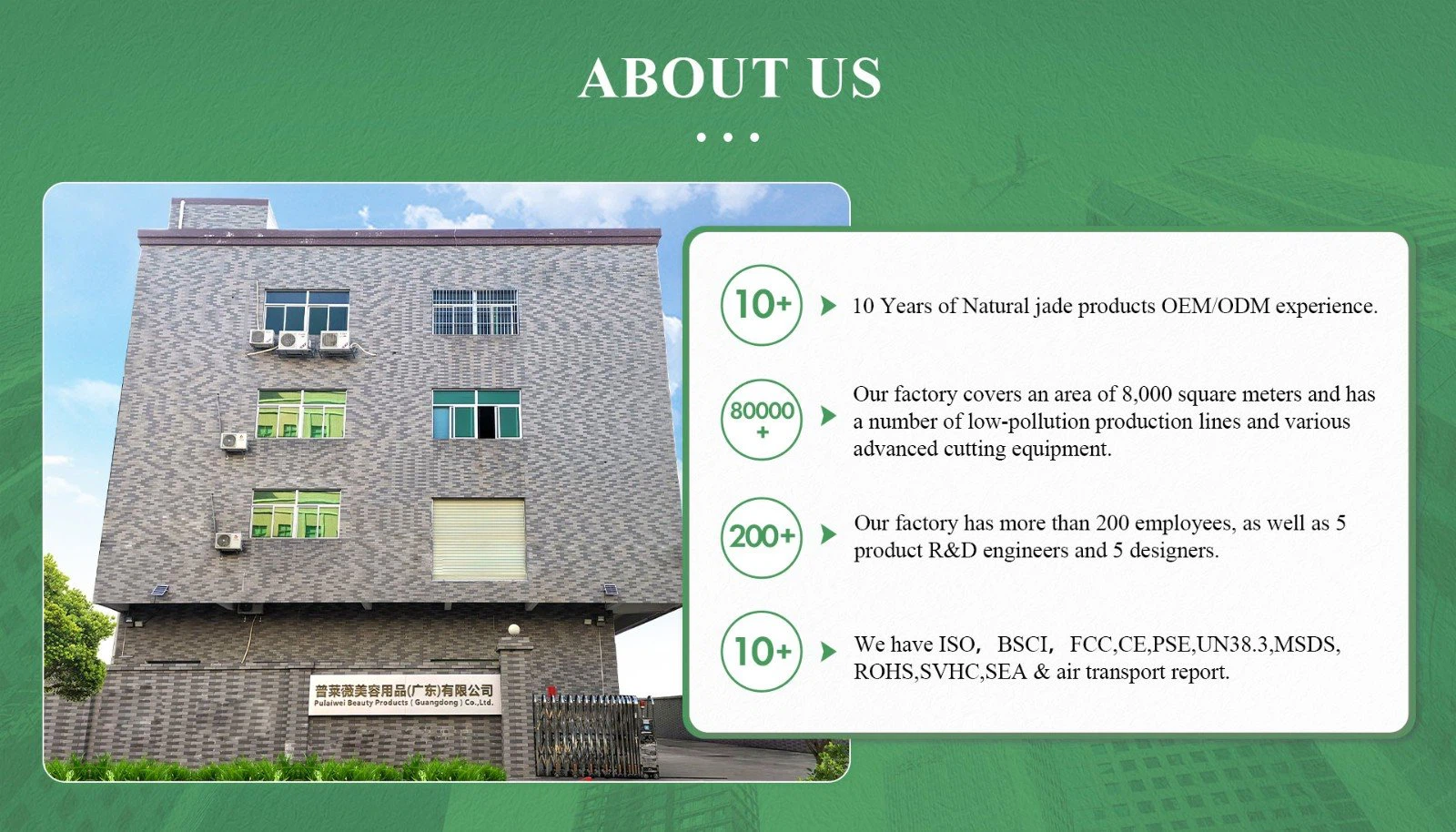 ABOUT US

普莱薇美容用品(广东)有限公司
Pulaiwei Beauty Products ( Guangdong ) Co.,Ltd.

10+

10 Years of Natural jade products OEM/ODM experience.

80000 +

Our factory covers an area of 8,000 square meters and has a number of low-pollution production lines and various advanced cutting equipment.

200+

Our factory has more than 200 employees, as well as 5 product R&D engineers and 5 designers.

10+

We have ISO, BSCI, FCC,CE,PSE,UN38.3,MSDS, ROHS,SVHC,SEA & air transport report.